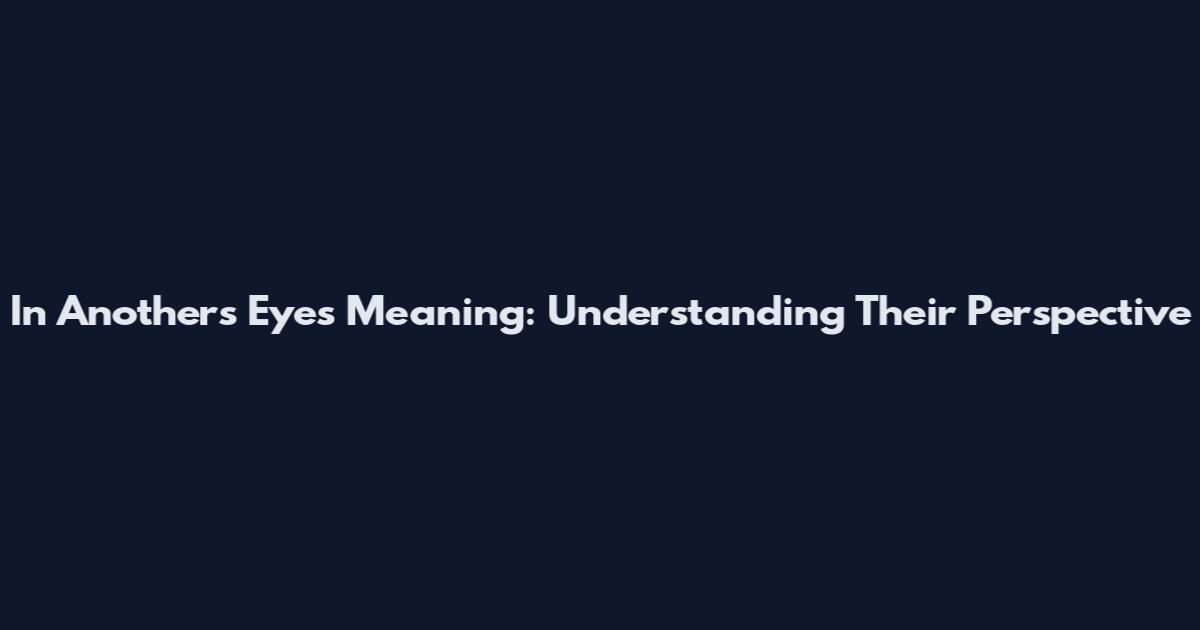 In Anothers Eyes Meaning: Understanding Their Perspective